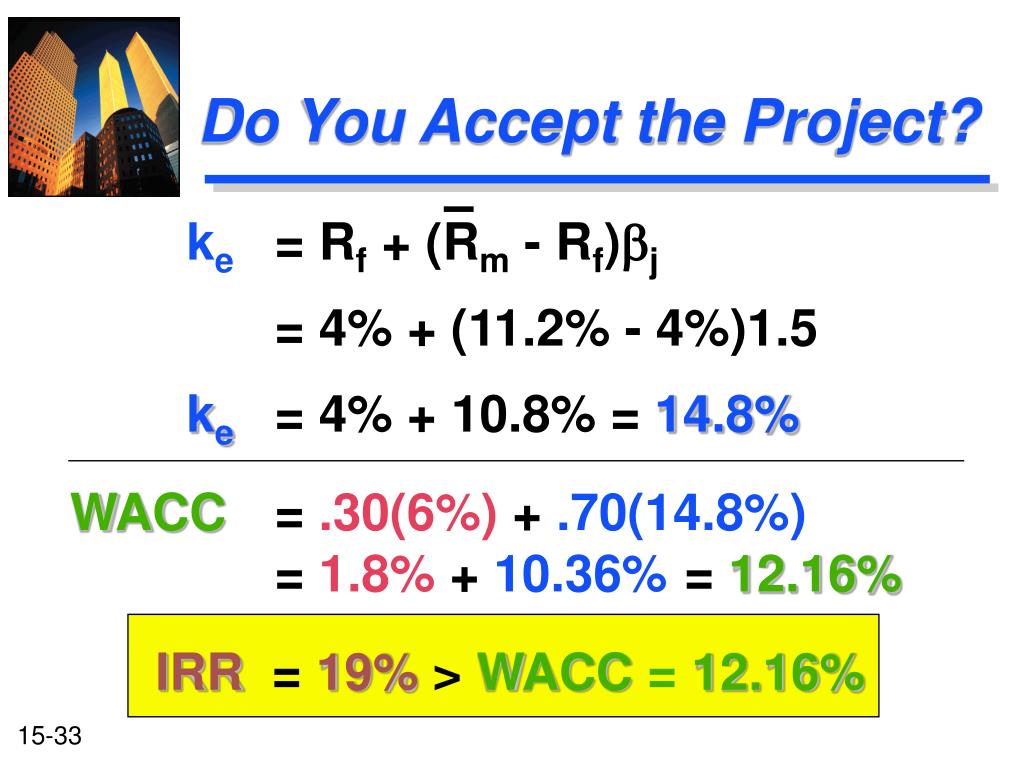 Do You Accept the Project?

$k_e = R_f + (\bar{R}_m - R_f)\beta_j$

$= 4\% + (11.2\% - 4\%)1.5$

$k_e = 4\% + 10.8\% = 14.8\%$

WACC $= .30(6\%) + .70(14.8\%)$
$= 1.8\% + 10.36\% = 12.16\%$

IRR $= 19\% >$ WACC $= 12.16\%$

15-33